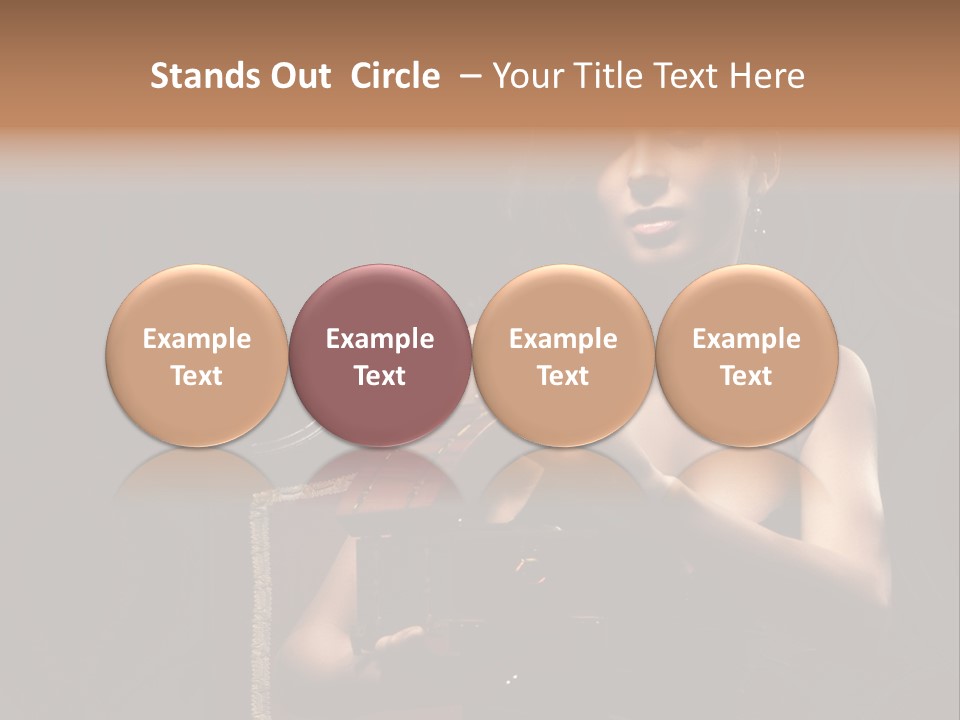 Stands Out  Circle  – Your Title Text Here

Example Text

Example Text

Example Text

Example Text